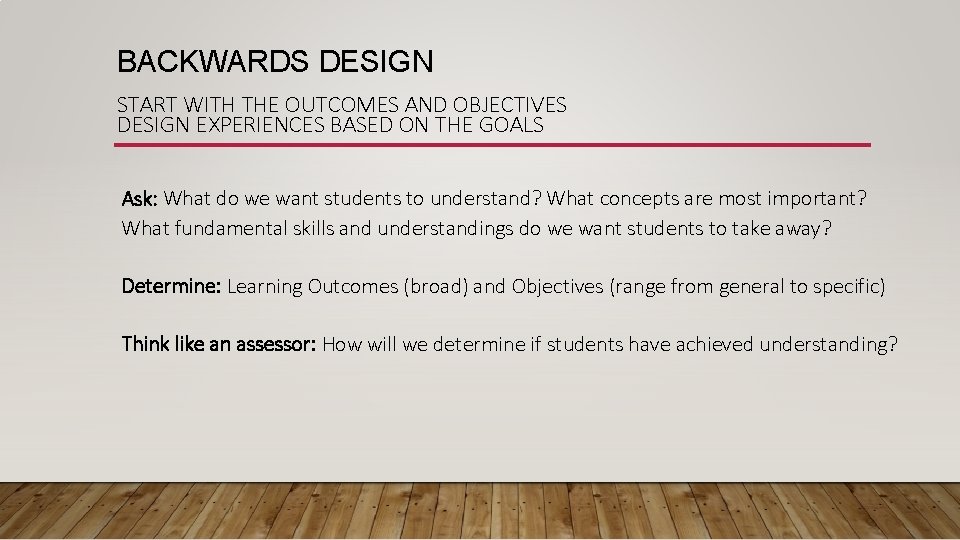 BACKWARDS DESIGN

START WITH THE OUTCOMES AND OBJECTIVES
DESIGN EXPERIENCES BASED ON THE GOALS

Ask: What do we want students to understand? What concepts are most important? What fundamental skills and understandings do we want students to take away?

Determine: Learning Outcomes (broad) and Objectives (range from general to specific)

Think like an assessor: How will we determine if students have achieved understanding?